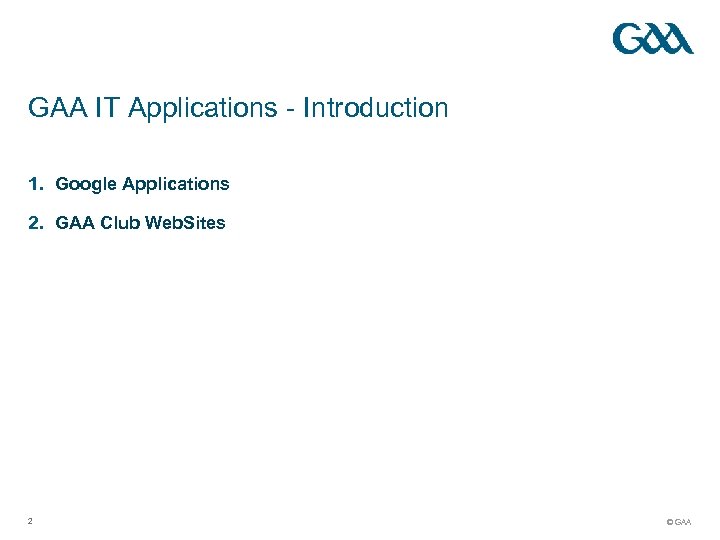 GAA

GAA IT Applications - Introduction

1. Google Applications

2. GAA Club WebSites

2

© GAA